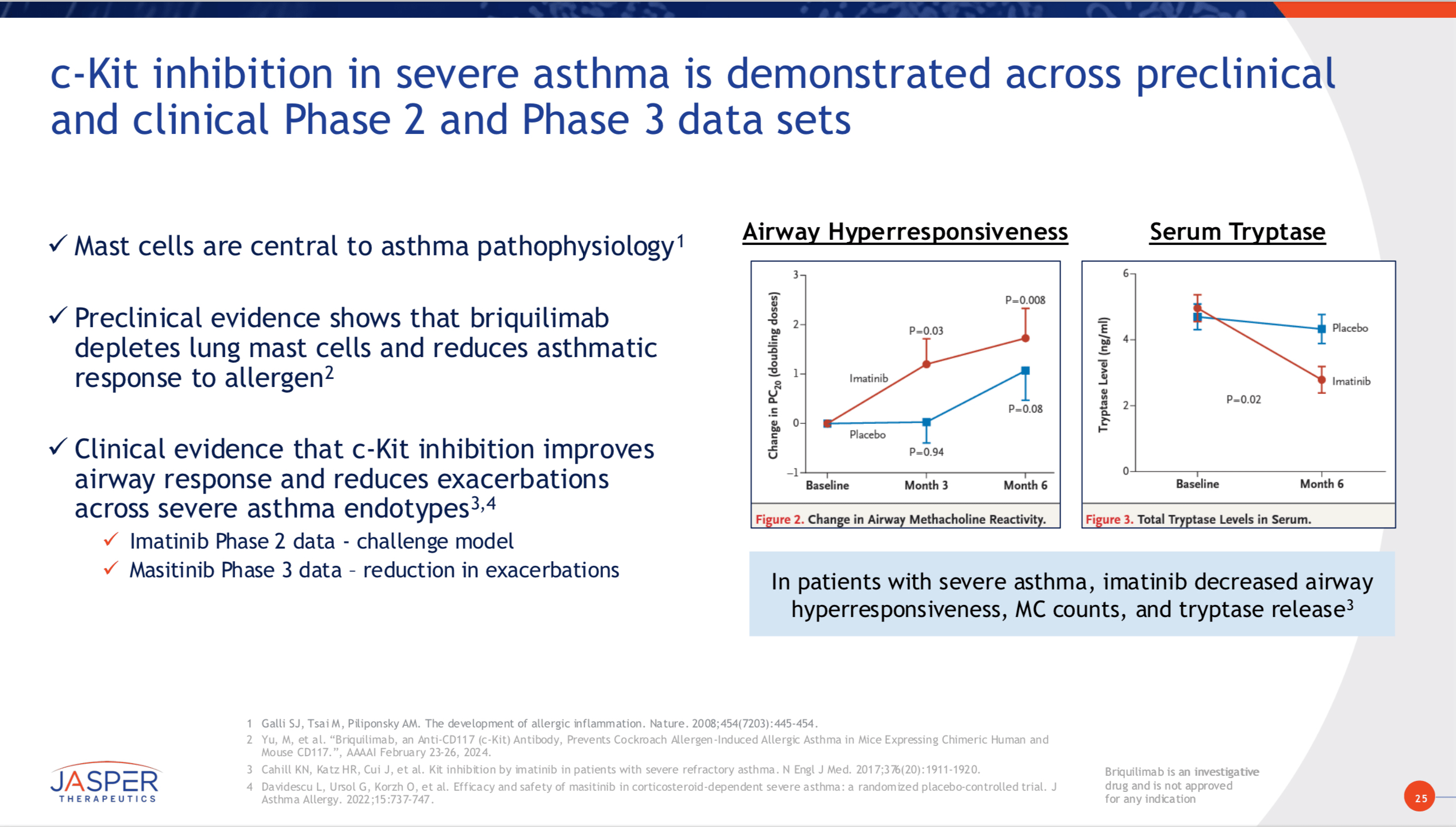 c-Kit inhibition in severe asthma is demonstrated across preclinical and clinical Phase 2 and Phase 3 data sets

✓ Mast cells are central to asthma pathophysiology$^1$

✓ Preclinical evidence shows that briquilimab depletes lung mast cells and reduces asthmatic response to allergen$^2$

✓ Clinical evidence that c-Kit inhibition improves airway response and reduces exacerbations across severe asthma endotypes$^{3,4}$

✓ Imatinib Phase 2 data - challenge model

✓ Masitinib Phase 3 data – reduction in exacerbations

Airway Hyperresponsiveness

Change in $PC_{20}$ (doubling doses)

3
2
1
0
−1

P=0.008
P=0.03
Imatinib
P=0.08
Placebo
P=0.94

Baseline Month 3 Month 6

Figure 2. Change in Airway Methacholine Reactivity.

Serum Tryptase

Tryptase Level (ng/ml)

6
4
2
0

Placebo
Imatinib
P=0.02

Baseline Month 6

Figure 3. Total Tryptase Levels in Serum.

In patients with severe asthma, imatinib decreased airway hyperresponsiveness, MC counts, and tryptase release$^3$

1 Galli SJ, Tsai M, Piliponsky AM. The development of allergic inflammation. Nature. 2008;454(7203):445-454.
2 Yu, M, et al. "Briquilimab, an Anti-CD117 (c-Kit) Antibody, Prevents Cockroach Allergen-Induced Allergic Asthma in Mice Expressing Chimeric Human and Mouse CD117.", AAAAI February 23-26, 2024.
3 Cahill KN, Katz HR, Cui J, et al. Kit inhibition by imatinib in patients with severe refractory asthma. N Engl J Med. 2017;376(20):1911-1920.
4 Davidescu L, Ursol G, Korzh O, et al. Efficacy and safety of masitinib in corticosteroid-dependent severe asthma: a randomized placebo-controlled trial. J Asthma Allergy. 2022;15:737-747.

JASPER THERAPEUTICS

Briquilimab is an investigative drug and is not approved for any indication

25